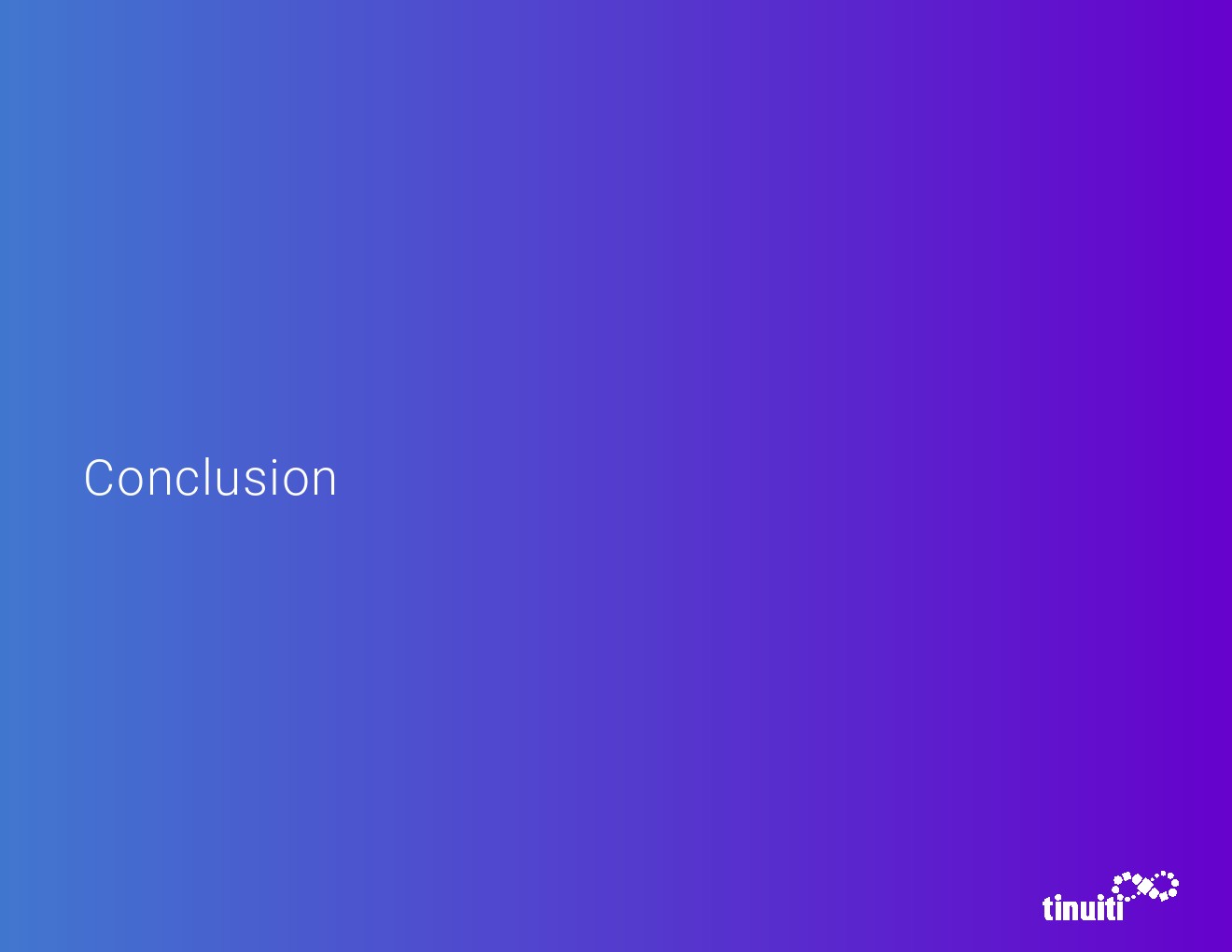 Conclusion

tinuiti